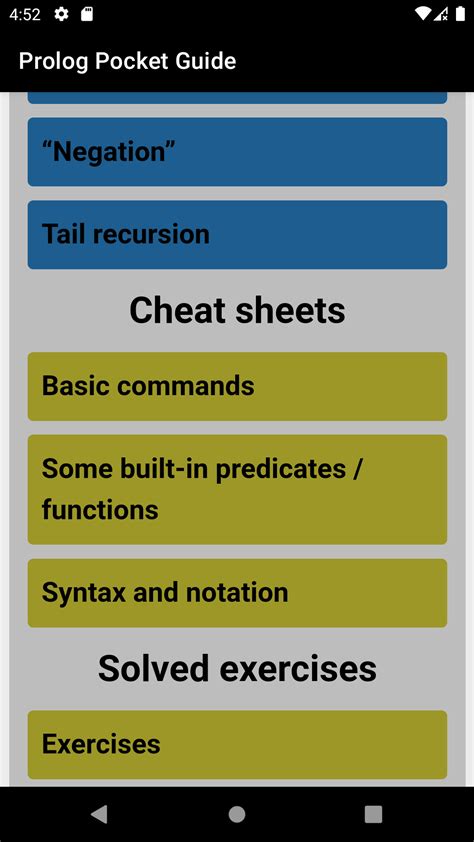 4:52

Prolog Pocket Guide

“Negation”

Tail recursion

Cheat sheets

Basic commands

Some built-in predicates / functions

Syntax and notation

Solved exercises

Exercises